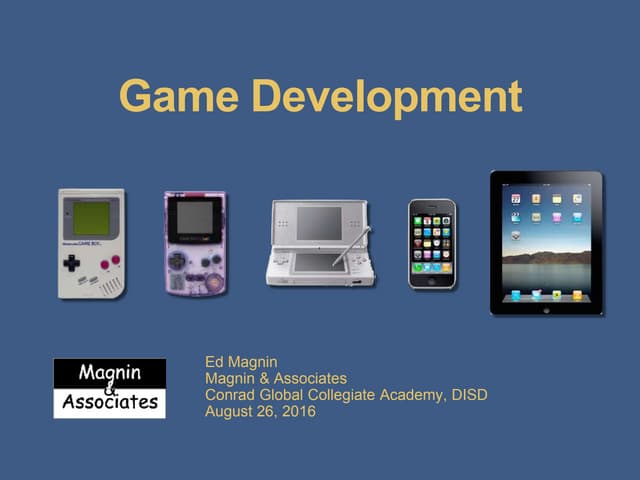 Game Development

Nintendo GAME BOY

Magnin & Associates

Ed Magnin
Magnin & Associates
Conrad Global Collegiate Academy, DISD
August 26, 2016